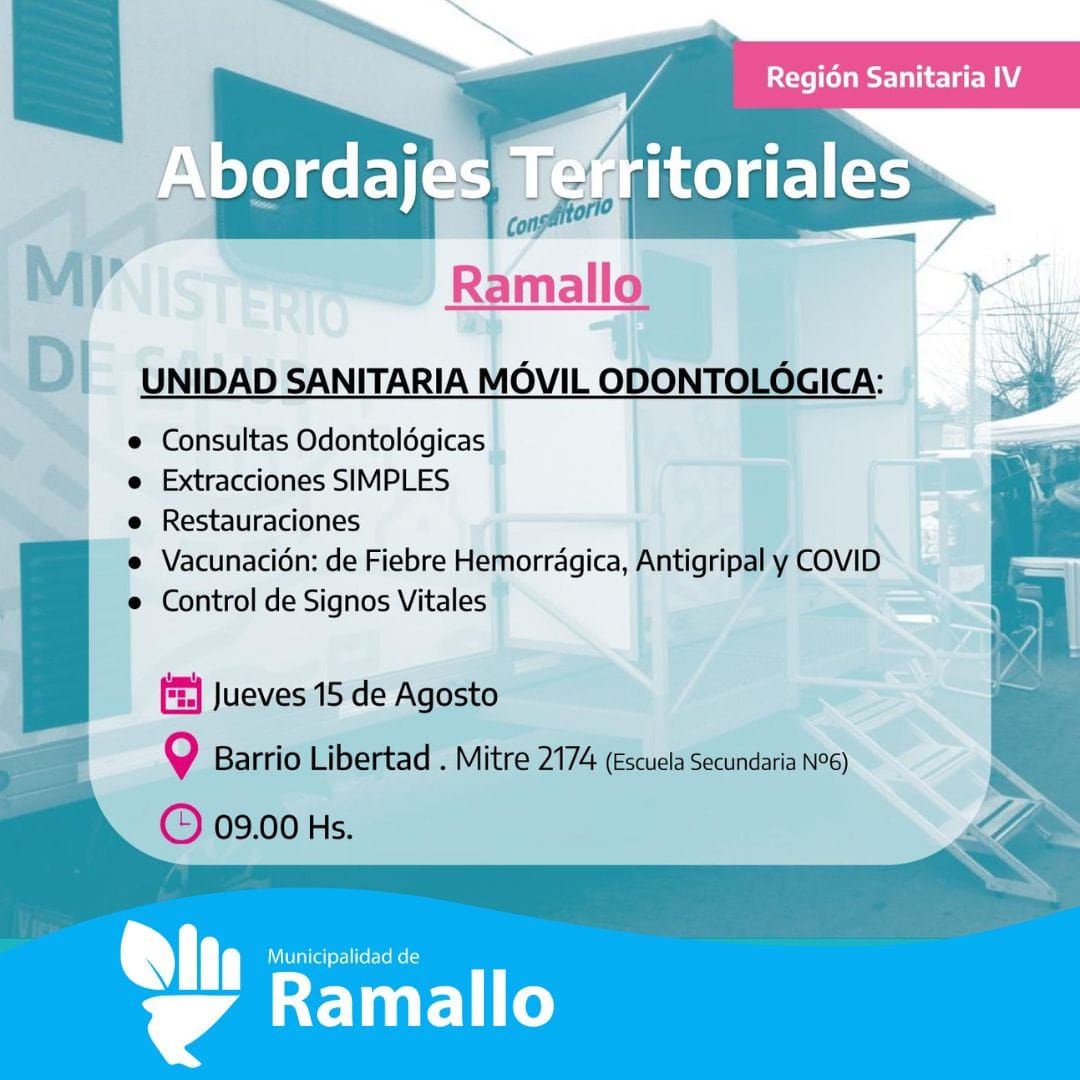 Región Sanitaria IV

Abordajes Territoriales

Consultorio

MINISTERIO DE SALUD

Ramallo

UNIDAD SANITARIA MÓVIL ODONTOLÓGICA:

- Consultas Odontológicas
- Extracciones SIMPLES
- Restauraciones
- Vacunación: de Fiebre Hemorrágica, Antigripal y COVID
- Control de Signos Vitales

Jueves 15 de Agosto

Barrio Libertad . Mitre 2174 (Escuela Secundaria Nº6)

09.00 Hs.

Municipalidad de
Ramallo